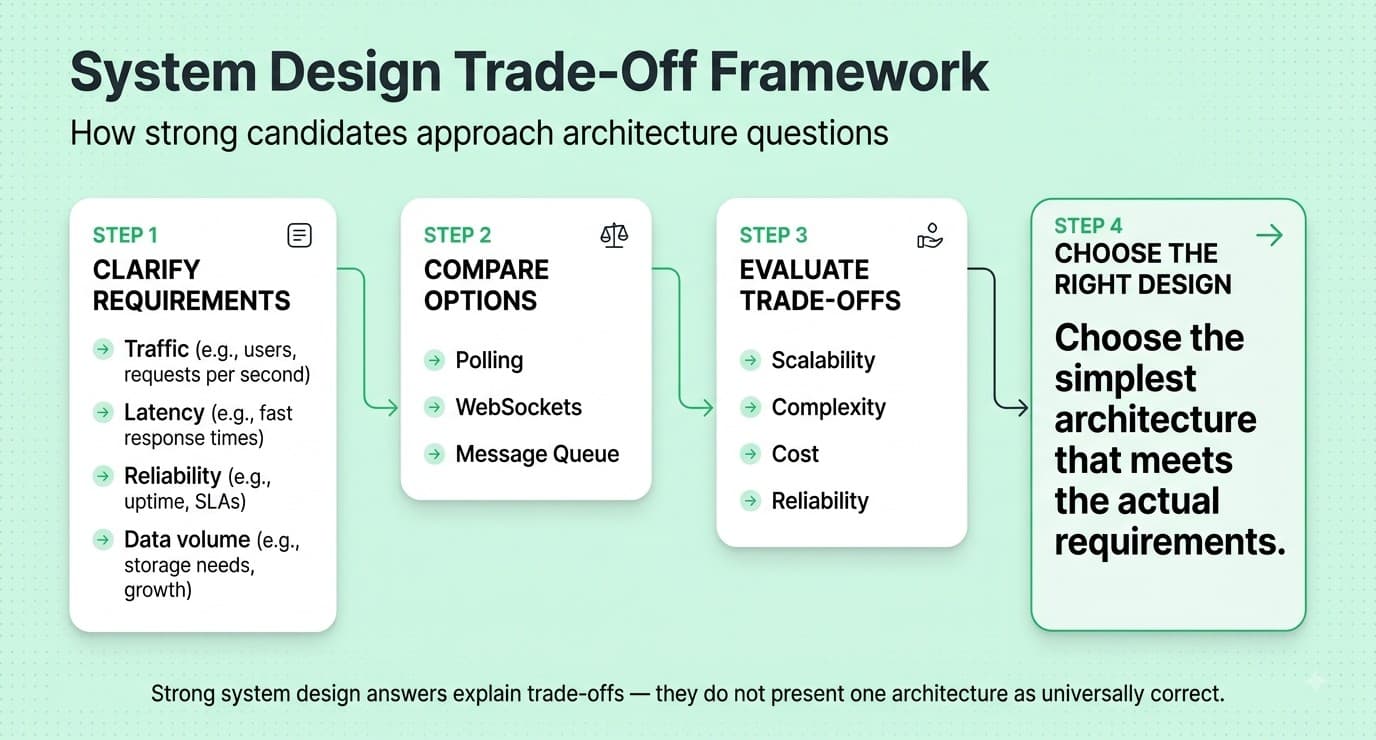 System Design Trade-Off Framework

How strong candidates approach architecture questions

STEP 1
CLARIFY REQUIREMENTS

Traffic (e.g., users, requests per second)

Latency (e.g., fast response times)

Reliability (e.g., uptime, SLAs)

Data volume (e.g., storage needs, growth)

STEP 2
COMPARE OPTIONS

Polling

WebSockets

Message Queue

STEP 3
EVALUATE TRADE-OFFS

Scalability

Complexity

Cost

Reliability

STEP 4
CHOOSE THE RIGHT DESIGN

Choose the simplest architecture that meets the actual requirements.

Strong system design answers explain trade-offs — they do not present one architecture as universally correct.